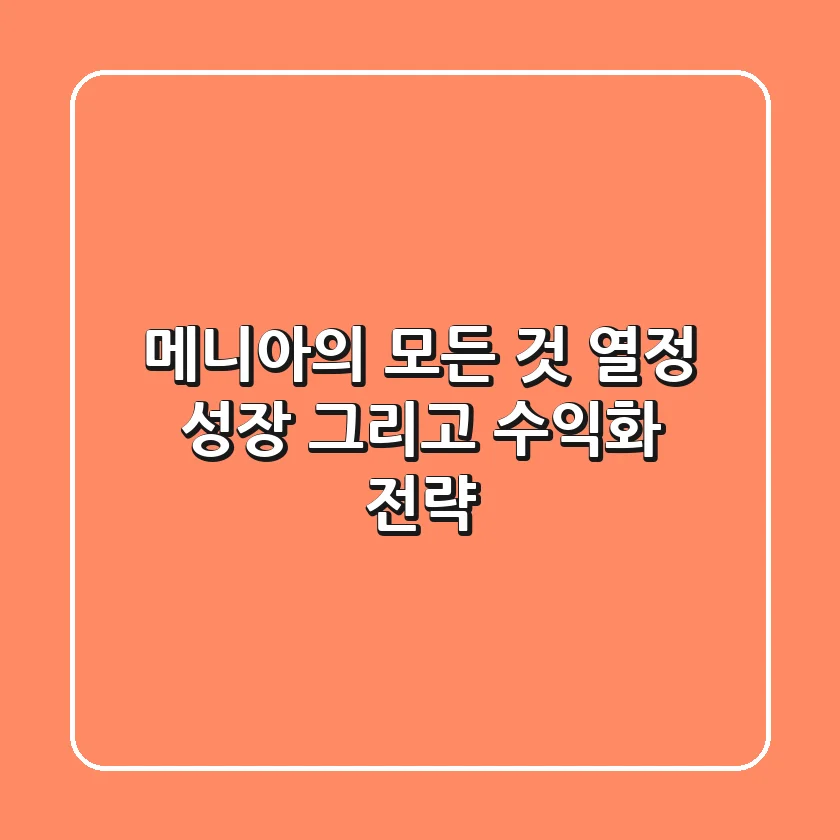 메니아의 모든 것 열정 성장 그리고 수익화 전략